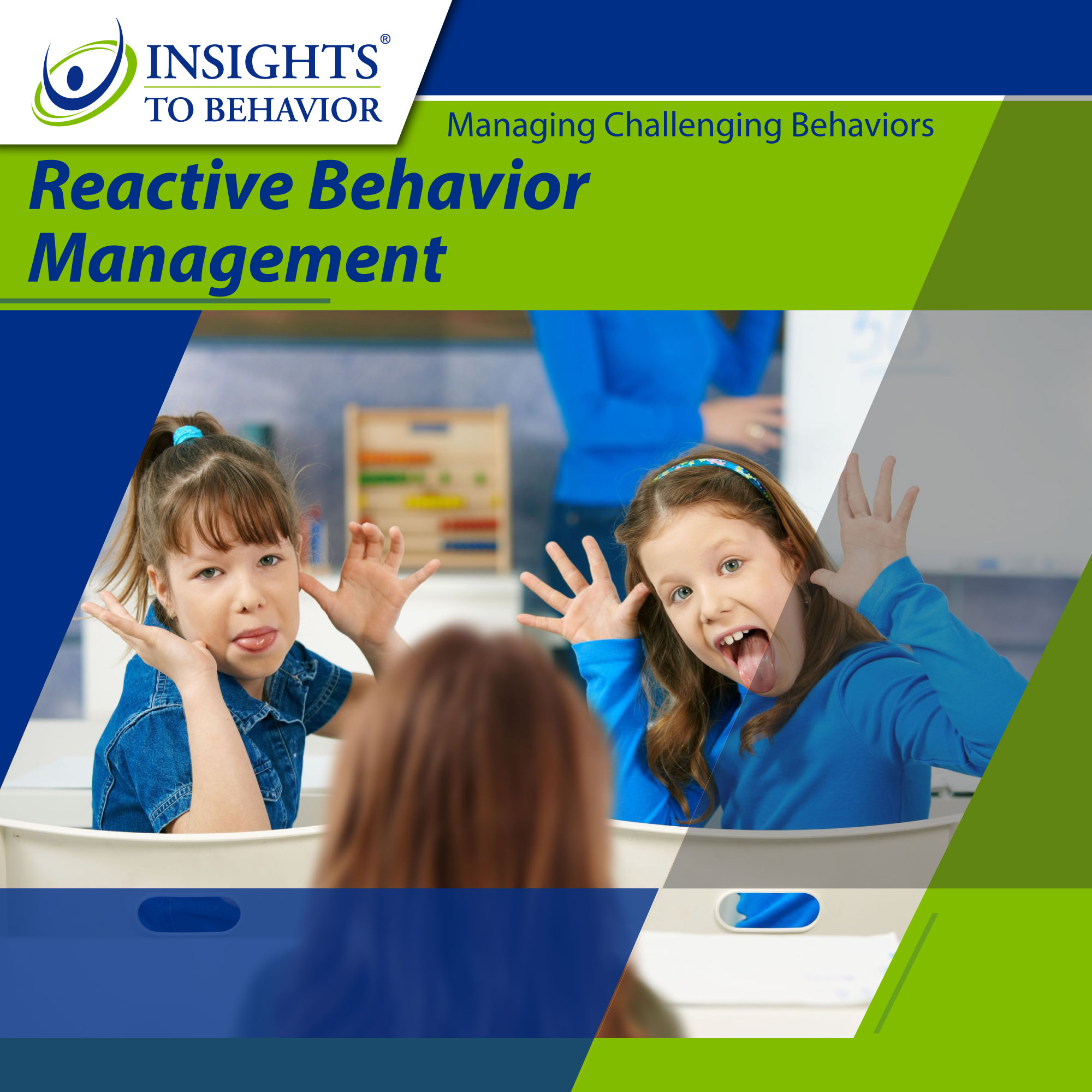 INSIGHTS®
TO BEHAVIOR

Managing Challenging Behaviors

Reactive Behavior Management